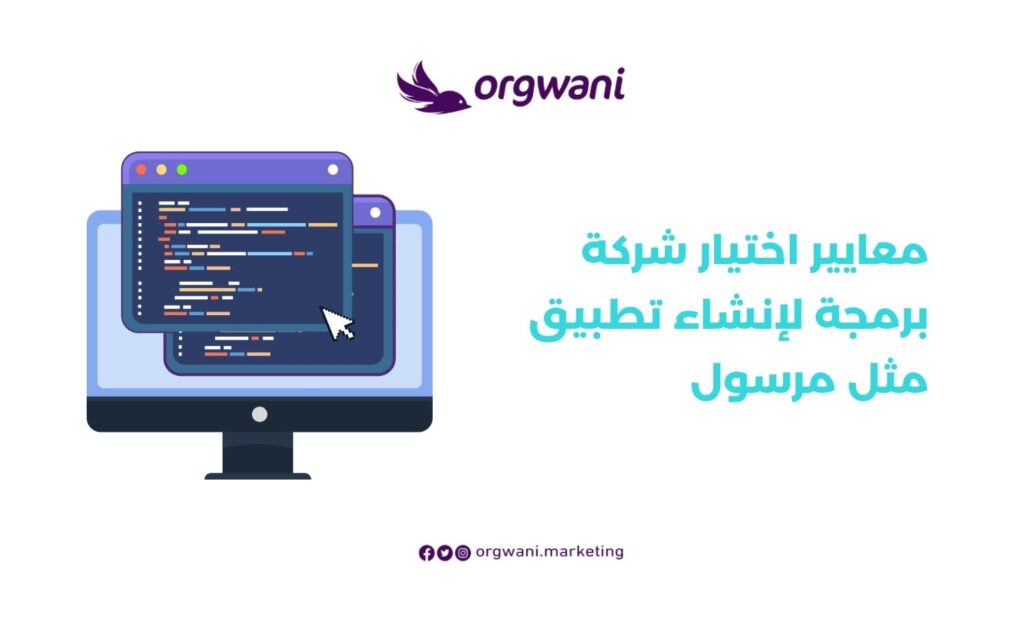 orgwani

معايير اختيار شركة برمجة لإنشاء تطبيق مثل مرسول

orgwani.marketing